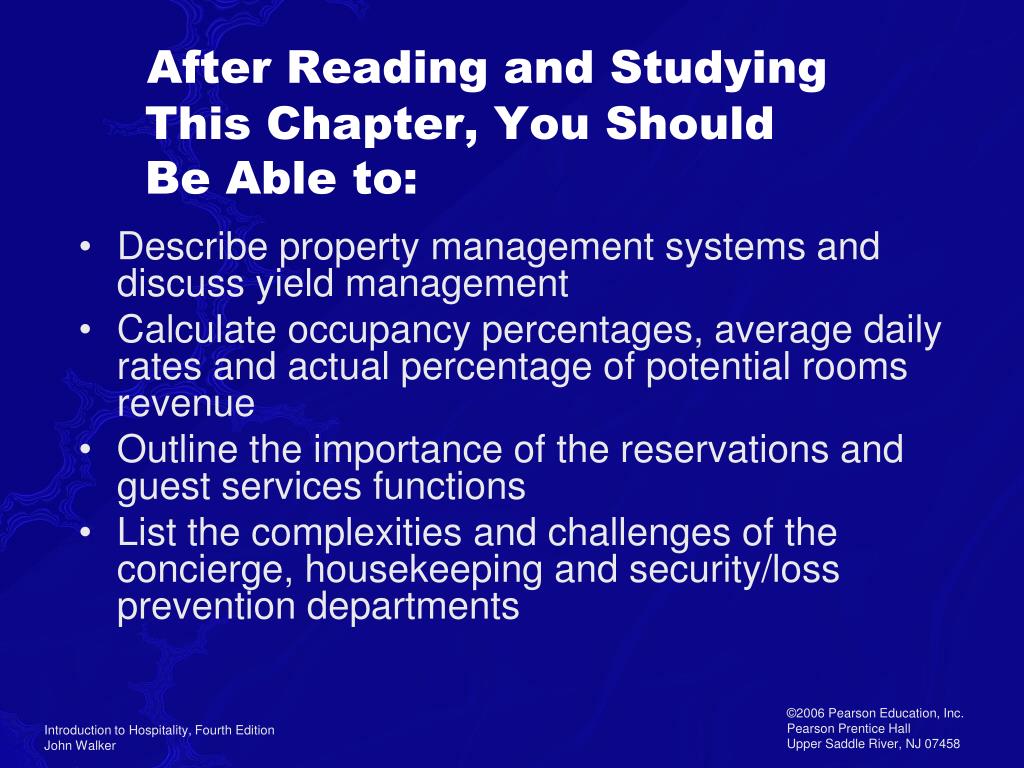 After Reading and Studying This Chapter, You Should Be Able to:

• Describe property management systems and discuss yield management
• Calculate occupancy percentages, average daily rates and actual percentage of potential rooms revenue
• Outline the importance of the reservations and guest services functions
• List the complexities and challenges of the concierge, housekeeping and security/loss prevention departments

Introduction to Hospitality, Fourth Edition
John Walker

©2006 Pearson Education, Inc.
Pearson Prentice Hall
Upper Saddle River, NJ 07458